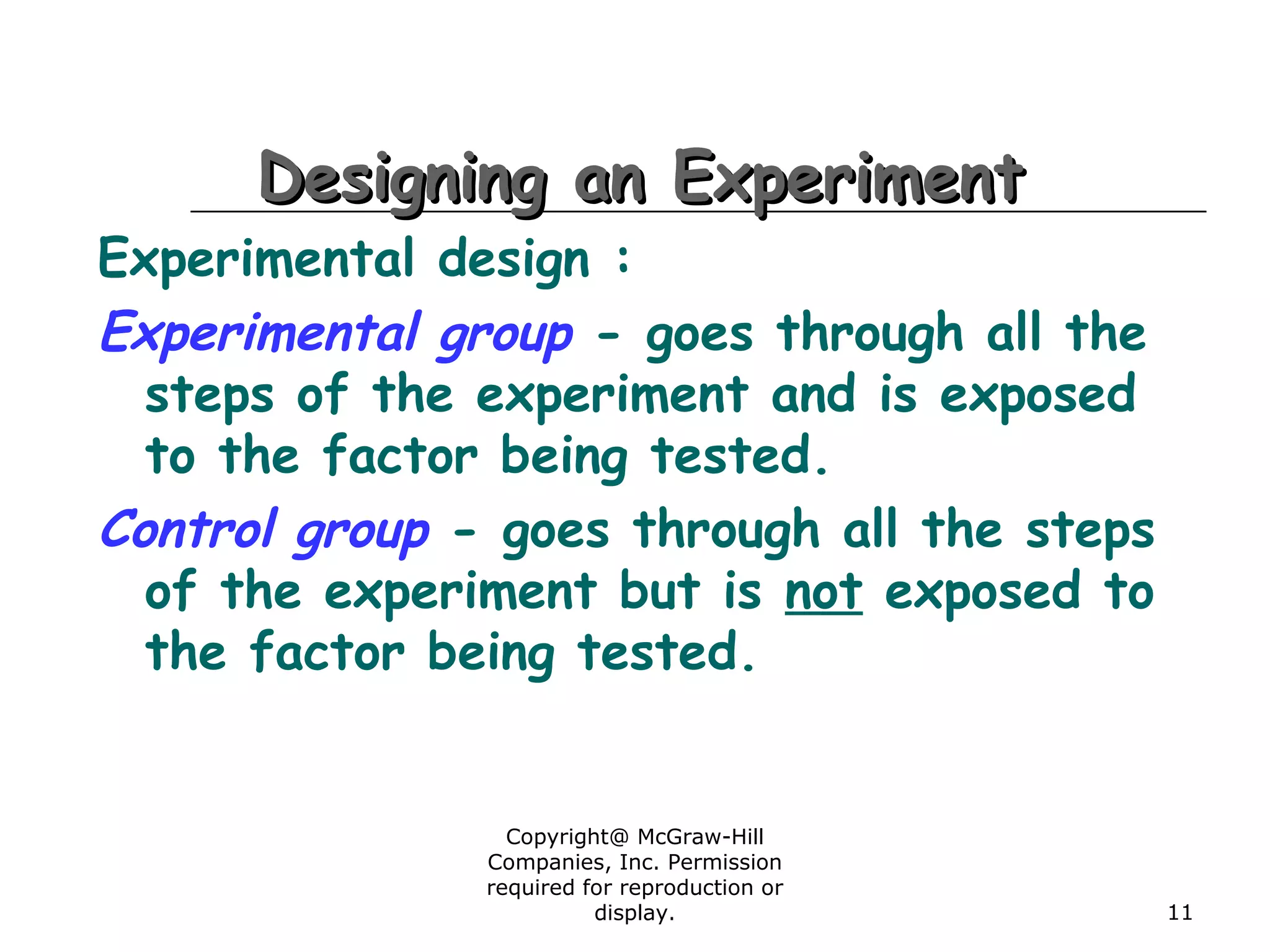 Designing an Experiment

Experimental design :

Experimental group - goes through all the steps of the experiment and is exposed to the factor being tested.

Control group - goes through all the steps of the experiment but is not exposed to the factor being tested.

Copyright@ McGraw-Hill Companies, Inc. Permission required for reproduction or display.

11